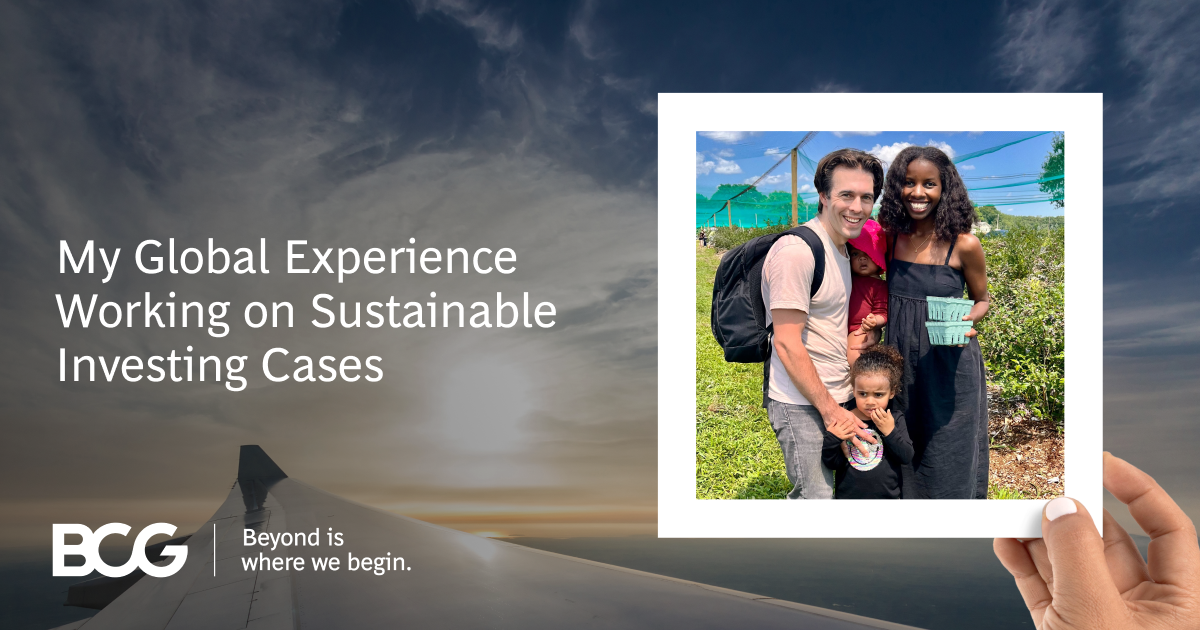 My Global Experience Working on Sustainable Investing Cases

BCG

Beyond is where we begin.